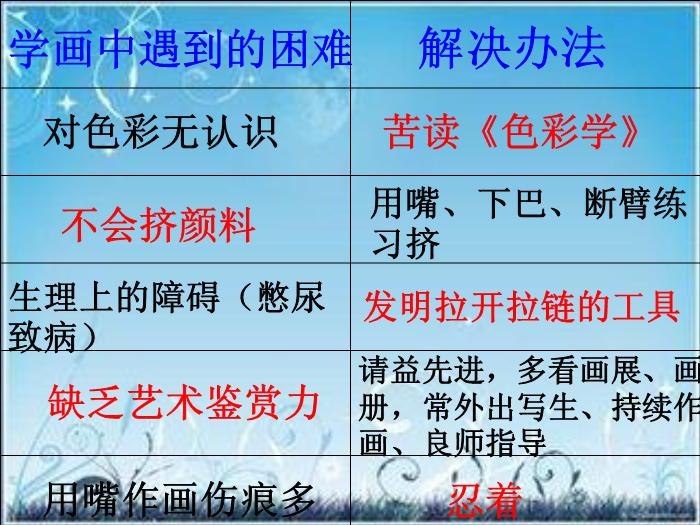 | 学画中遇到的困难 | 解决办法 |
|---|---|
| 对色彩无认识 | 苦读《色彩学》 |
| 不会挤颜料 | 用嘴、下巴、断臂练习挤 |
| 生理上的障碍（憋尿致病） | 发明拉开拉链的工具 |
| 缺乏艺术鉴赏力 | 请益先进，多看画展、画册，常外出写生、持续作画、良师指导 |
| 用嘴作画伤痕多 | 忍着 |